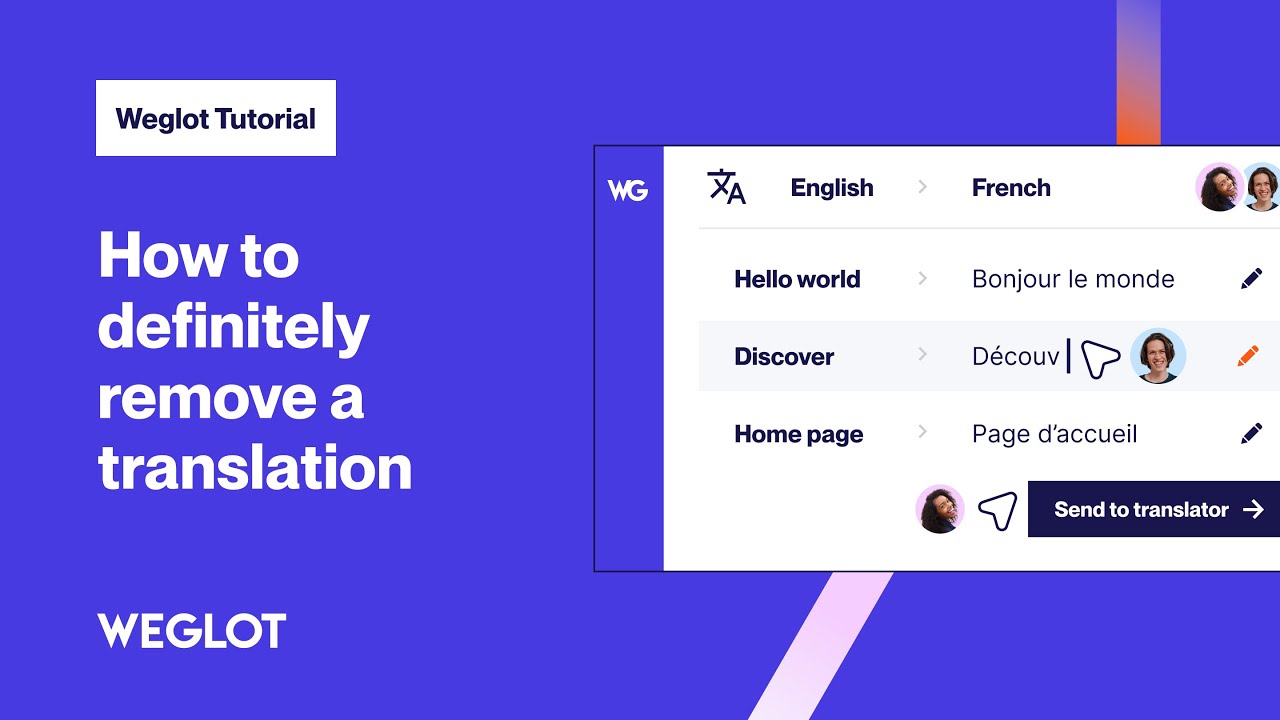 Weglot Tutorial

How to definitely remove a translation

WEGLOT

WG

English > French

Hello world > Bonjour le monde

Discover > Découv

Home page > Page d'accueil

Send to translator →